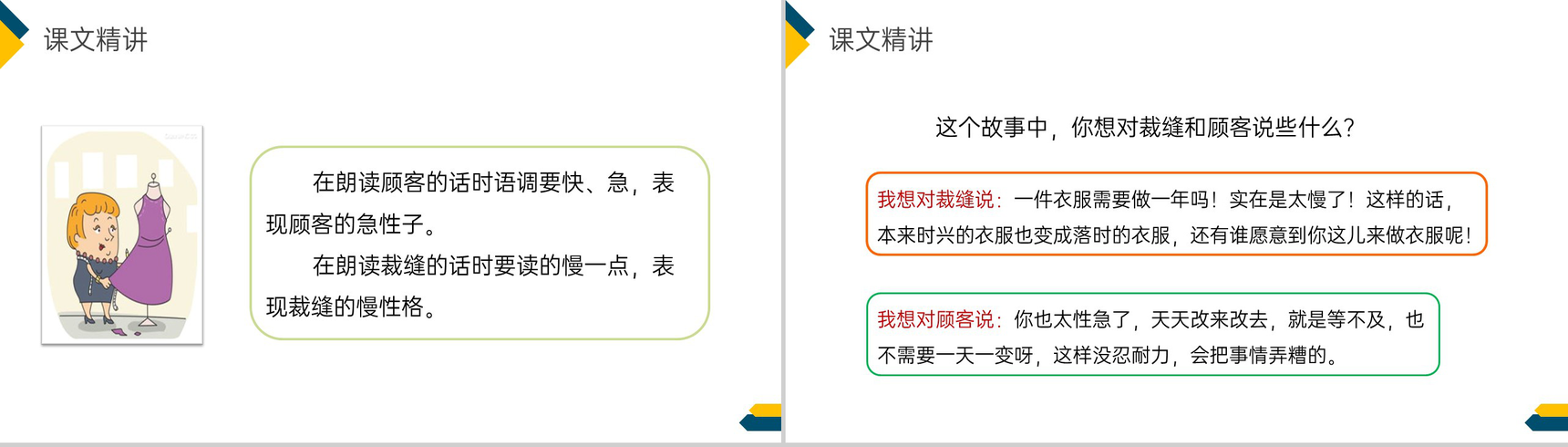 课文精讲

在朗读顾客的话时语调要快、急，表现顾客的急性子。

在朗读裁缝的话时要读的慢一点，表现裁缝的慢性格。

课文精讲

这个故事中，你想对裁缝和顾客说些什么？

我想对裁缝说：一件衣服需要做一年吗！实在是太慢了！这样的话，本来时兴的衣服也变成落时的衣服，还有谁愿意到你这儿来做衣服呢！

我想对顾客说：你也太性急了，天天改来改去，就是等不及，也不需要一天一变呀，这样没忍耐力，会把事情弄糟的。